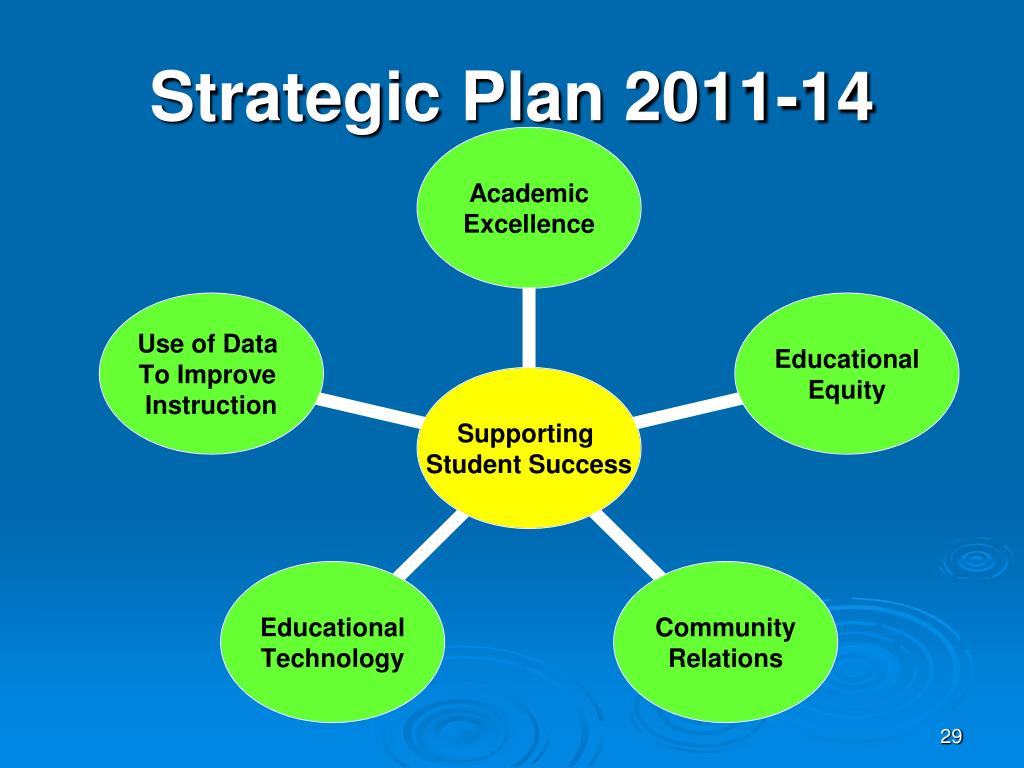 Strategic Plan 2011-14

Academic Excellence

Use of Data To Improve Instruction

Educational Equity

Supporting Student Success

Educational Technology

Community Relations

29